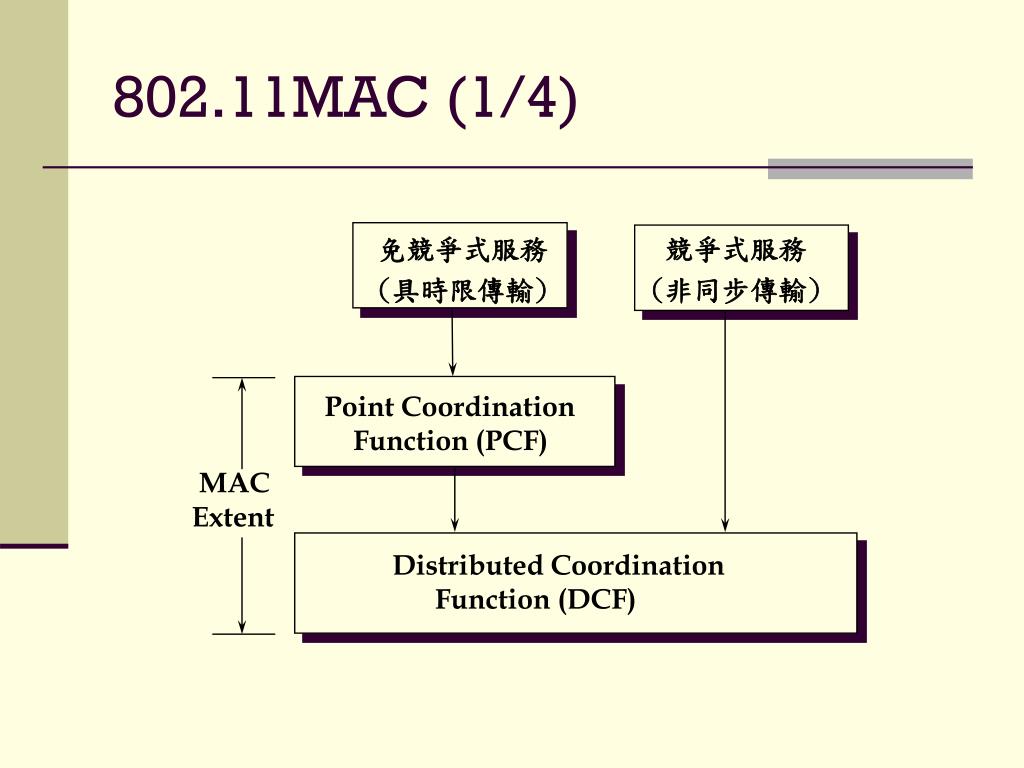 802.11MAC (1/4)

免競爭式服務
（具時限傳輸）

競爭式服務
（非同步傳輸）

Point Coordination Function (PCF)

MAC Extent

Distributed Coordination Function (DCF)